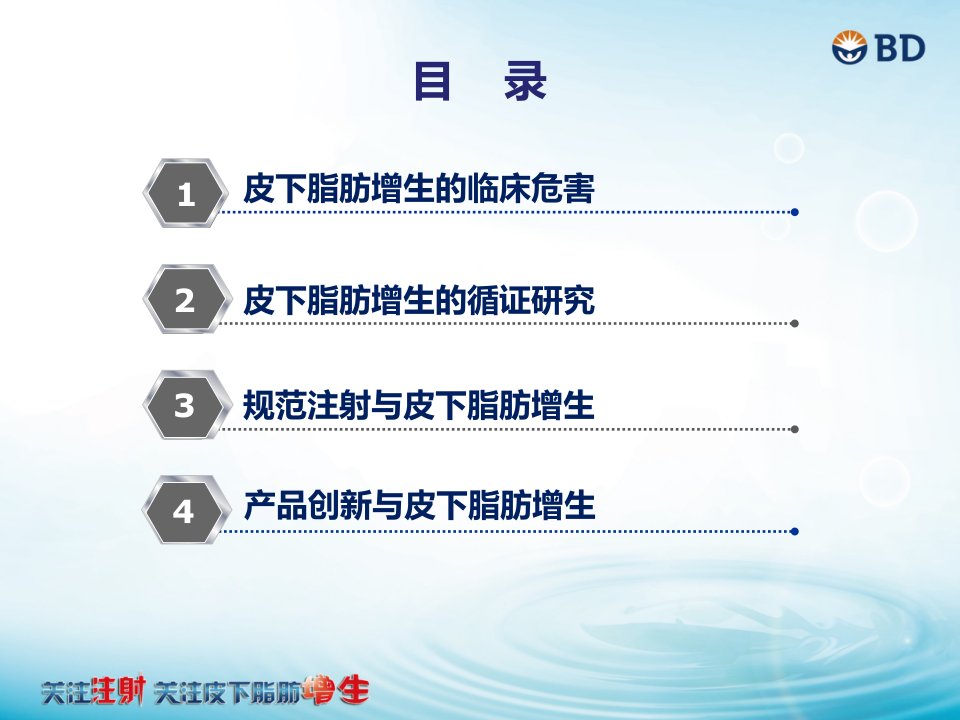 BD

目　录

1 皮下脂肪增生的临床危害

2 皮下脂肪增生的循证研究

3 规范注射与皮下脂肪增生

4 产品创新与皮下脂肪增生

关注注射 关注皮下脂肪增生